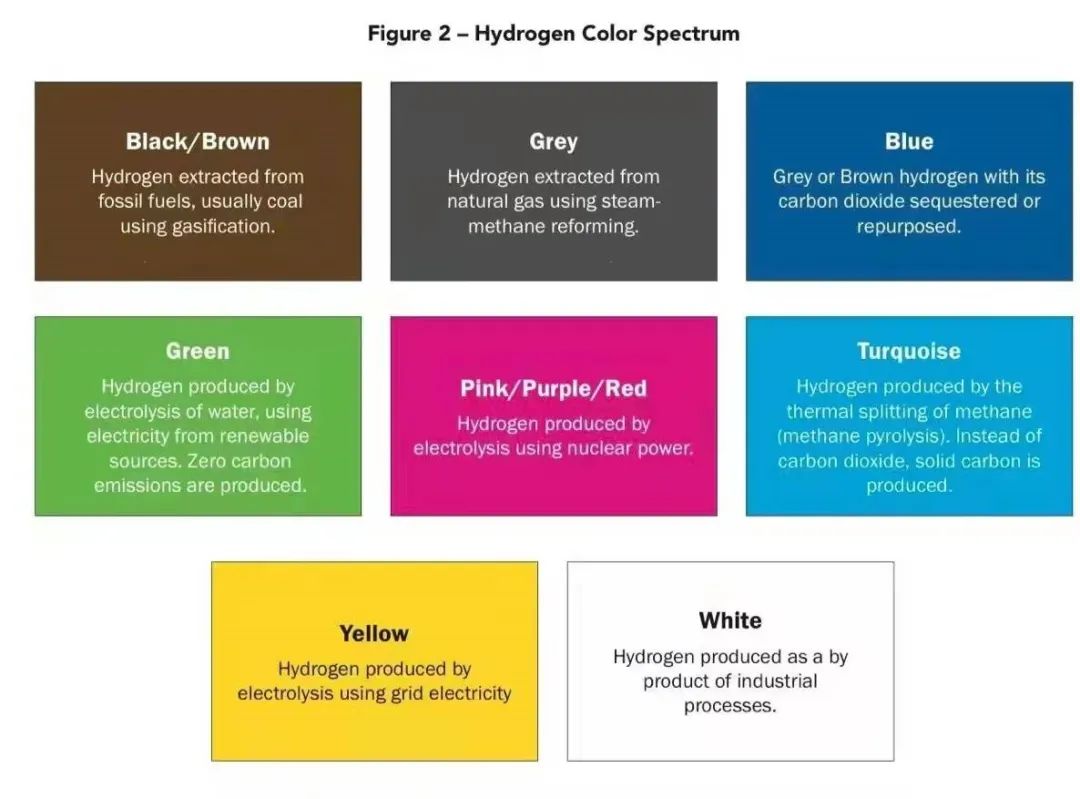 Figure 2 – Hydrogen Color Spectrum

Black/Brown
Hydrogen extracted from fossil fuels, usually coal using gasification.

Grey
Hydrogen extracted from natural gas using steam-methane reforming.

Blue
Grey or Brown hydrogen with its carbon dioxide sequestered or repurposed.

Green
Hydrogen produced by electrolysis of water, using electricity from renewable sources. Zero carbon emissions are produced.

Pink/Purple/Red
Hydrogen produced by electrolysis using nuclear power.

Turquoise
Hydrogen produced by the thermal splitting of methane (methane pyrolysis). Instead of carbon dioxide, solid carbon is produced.

Yellow
Hydrogen produced by electrolysis using grid electricity

White
Hydrogen produced as a by product of industrial processes.